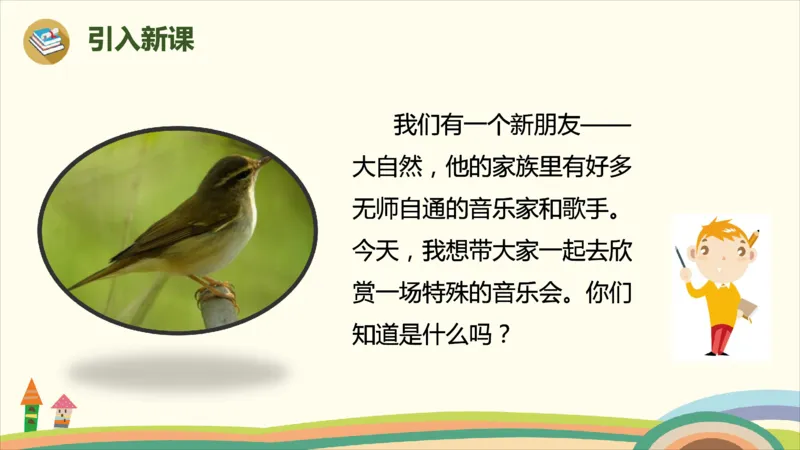 引入新课

我们有一个新朋友——大自然，他的家族里有好多无师自通的音乐家和歌手。今天，我想带大家一起去欣赏一场特殊的音乐会。你们知道是什么吗？